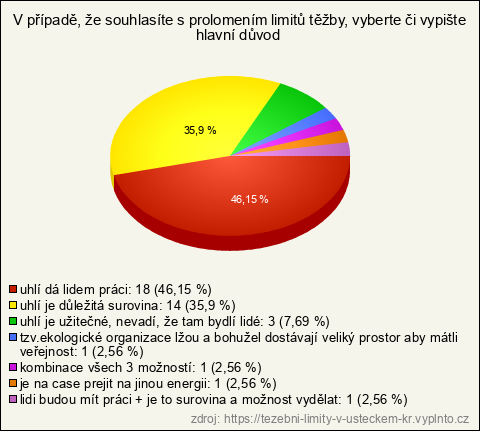 V případě, že souhlasíte s prolomením limitů těžby, vyberte či vypište hlavní důvod

35,9 %

46,15 %

uhlí dá lidem práci: 18 (46,15 %)
uhlí je důležitá surovina: 14 (35,9 %)
uhlí je užitečné, nevadí, že tam bydlí lidé: 3 (7,69 %)
tzv.ekologické organizace lžou a bohužel dostávají veliký prostor aby mátli veřejnost: 1 (2,56 %)
kombinace všech 3 možností: 1 (2,56 %)
je na case prejit na jinou energii: 1 (2,56 %)
lidi budou mít práci + je to surovina a možnost vydělat: 1 (2,56 %)

zdroj: https://tezebni-limity-v-usteckem-kr.vyplnto.cz